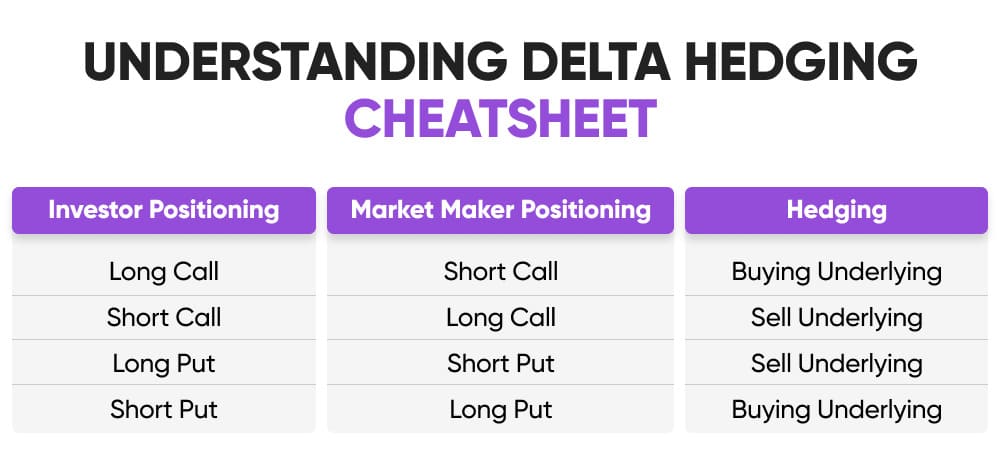 UNDERSTANDING DELTA HEDGING
CHEATSHEET

| Investor Positioning | Market Maker Positioning | Hedging |
|---|---|---|
| Long Call | Short Call | Buying Underlying |
| Short Call | Long Call | Sell Underlying |
| Long Put | Short Put | Sell Underlying |
| Short Put | Long Put | Buying Underlying |